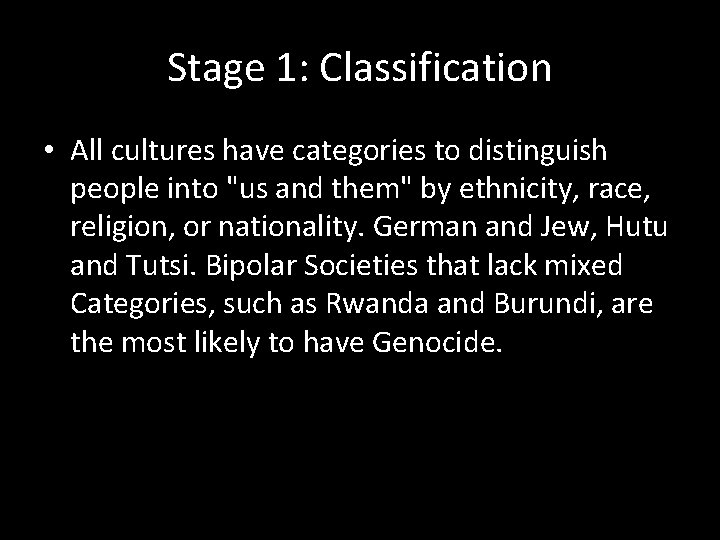 Stage 1: Classification

• All cultures have categories to distinguish people into "us and them" by ethnicity, race, religion, or nationality. German and Jew, Hutu and Tutsi. Bipolar Societies that lack mixed Categories, such as Rwanda and Burundi, are the most likely to have Genocide.